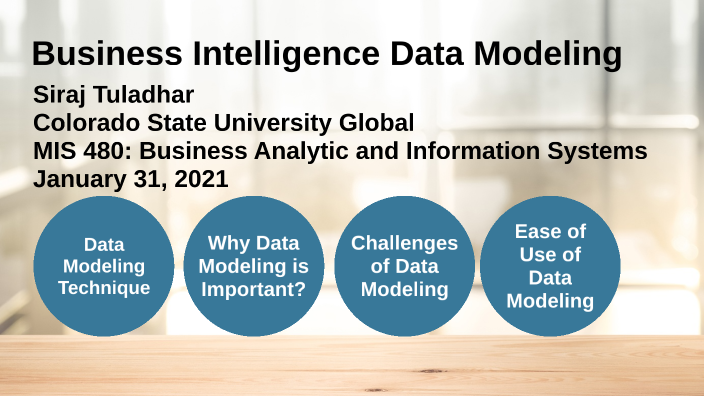 Business Intelligence Data Modeling

Siraj Tuladhar
Colorado State University Global
MIS 480: Business Analytic and Information Systems
January 31, 2021

Data Modeling Technique

Why Data Modeling is Important?

Challenges of Data Modeling

Ease of Use of Data Modeling